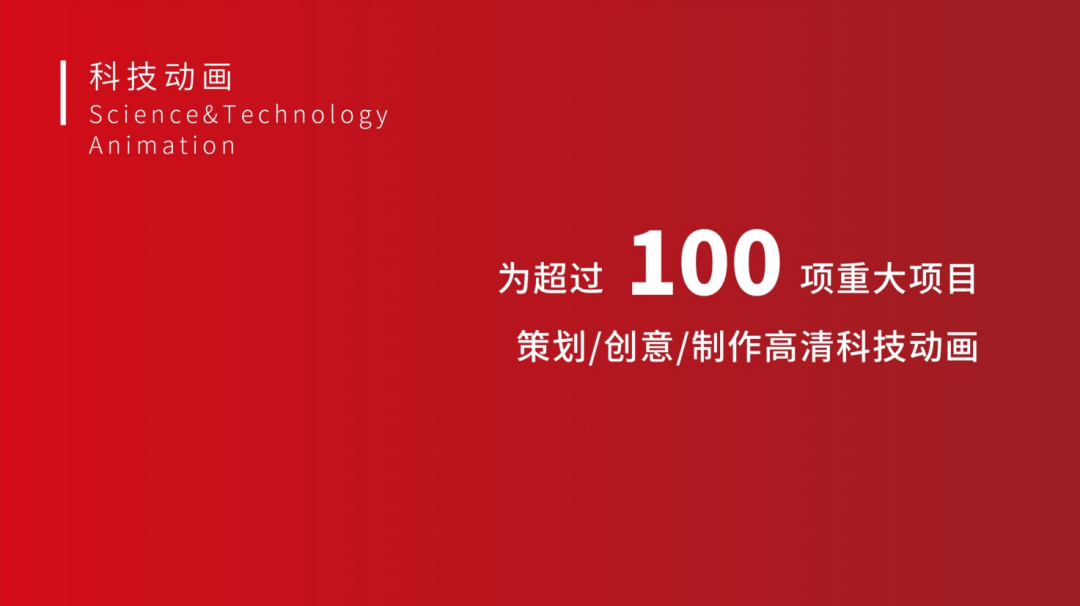 科技动画
Science&Technology
Animation

为超过 100 项重大项目
策划/创意/制作高清科技动画